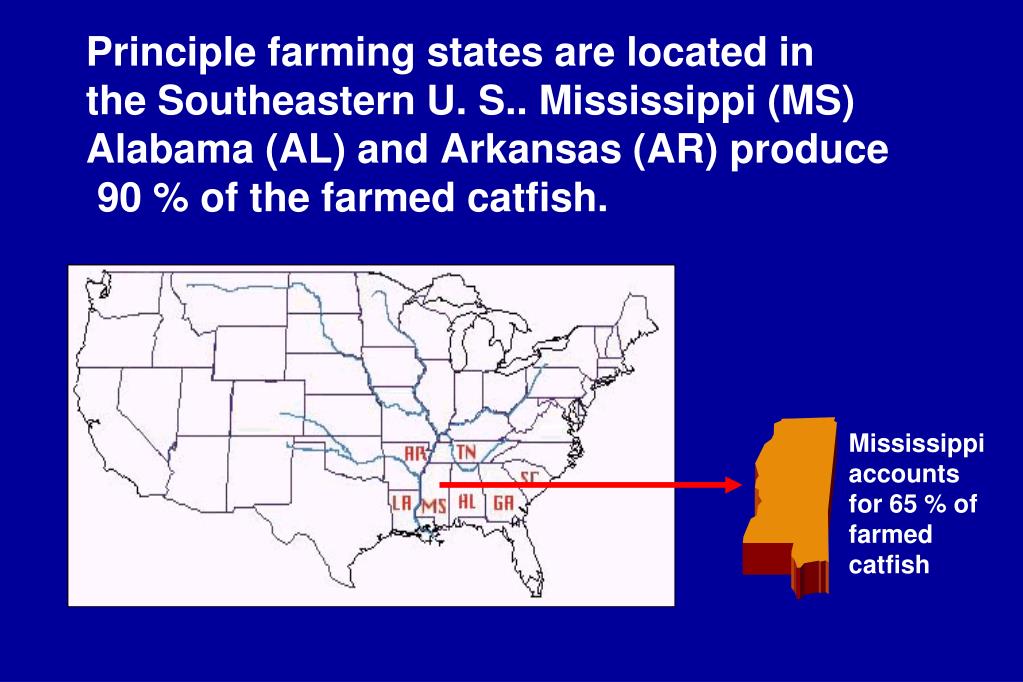 Principle farming states are located in the Southeastern U. S.. Mississippi (MS) Alabama (AL) and Arkansas (AR) produce 90 % of the farmed catfish.

AR
TN
SC
LA
MS
AL
GA

Mississippi accounts for 65 % of farmed catfish